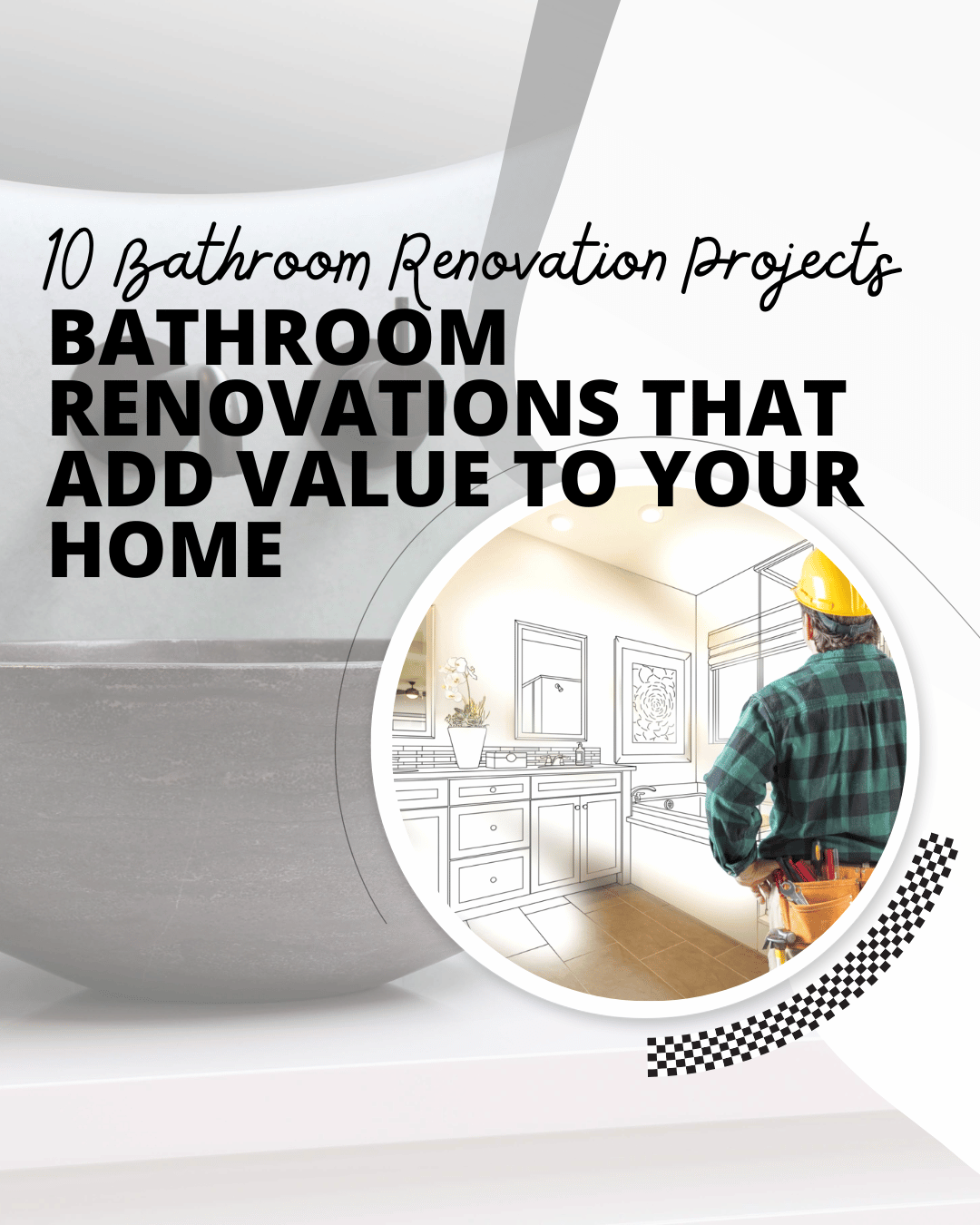 10 Bathroom Renovation Projects

BATHROOM RENOVATIONS THAT ADD VALUE TO YOUR HOME